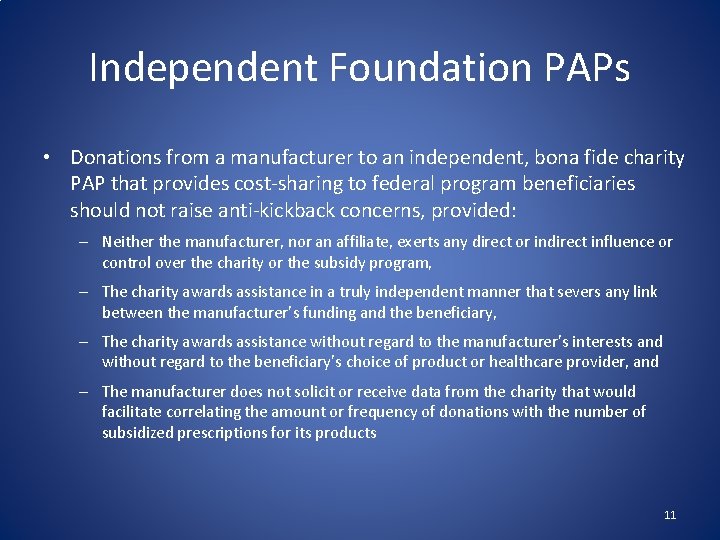 Independent Foundation PAPs

• Donations from a manufacturer to an independent, bona fide charity PAP that provides cost-sharing to federal program beneficiaries should not raise anti-kickback concerns, provided:

– Neither the manufacturer, nor an affiliate, exerts any direct or indirect influence or control over the charity or the subsidy program,

– The charity awards assistance in a truly independent manner that severs any link between the manufacturer's funding and the beneficiary,

– The charity awards assistance without regard to the manufacturer's interests and without regard to the beneficiary's choice of product or healthcare provider, and

– The manufacturer does not solicit or receive data from the charity that would facilitate correlating the amount or frequency of donations with the number of subsidized prescriptions for its products

11